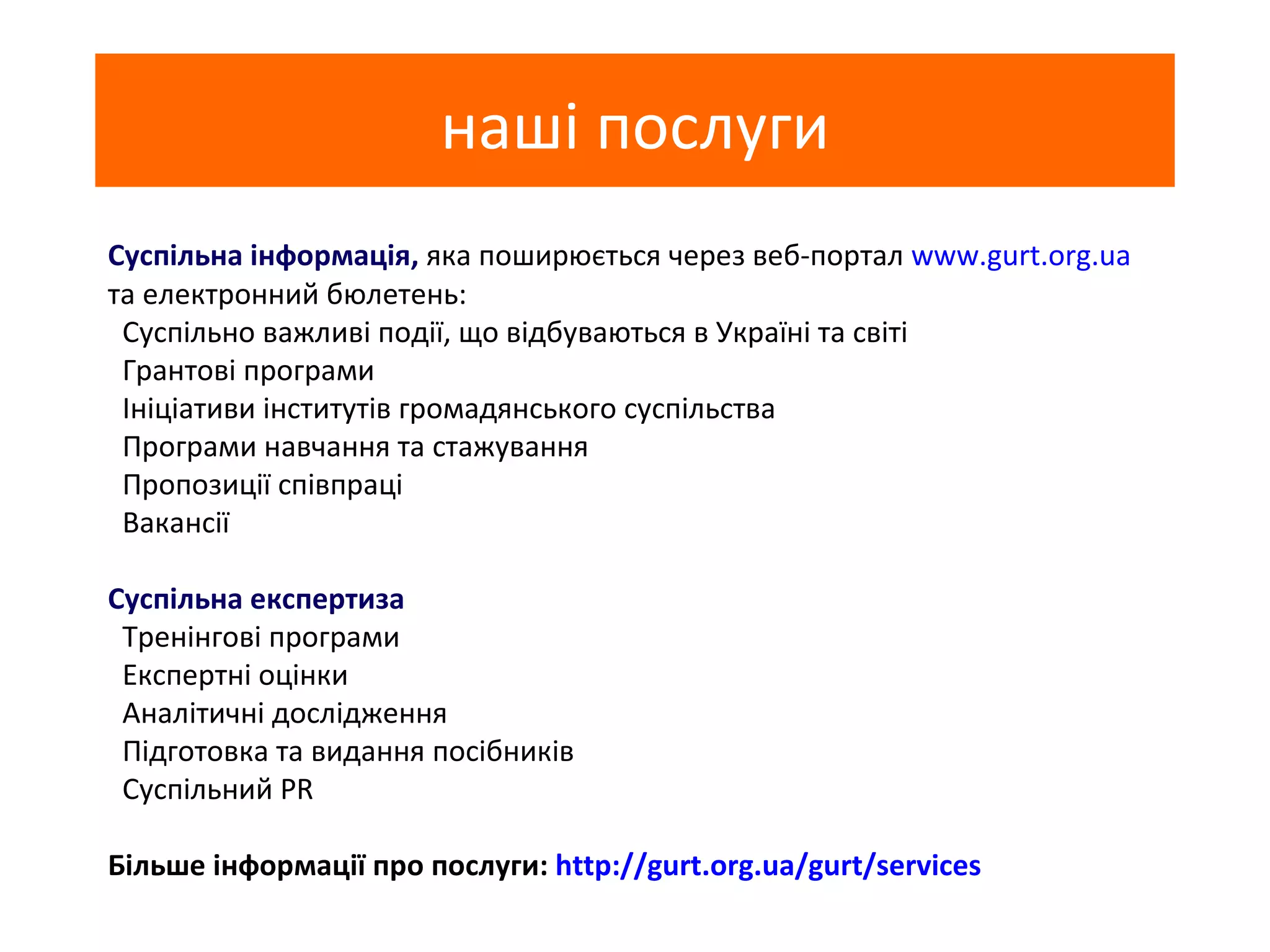 наші послуги

Суспільна інформація, яка поширюється через веб-портал www.gurt.org.ua та електронний бюлетень:
Суспільно важливі події, що відбуваються в Україні та світі
Грантові програми
Ініціативи інститутів громадянського суспільства
Програми навчання та стажування
Пропозиції співпраці
Вакансії

Суспільна експертиза
Тренінгові програми
Експертні оцінки
Аналітичні дослідження
Підготовка та видання посібників
Суспільний PR

Більше інформації про послуги: http://gurt.org.ua/gurt/services